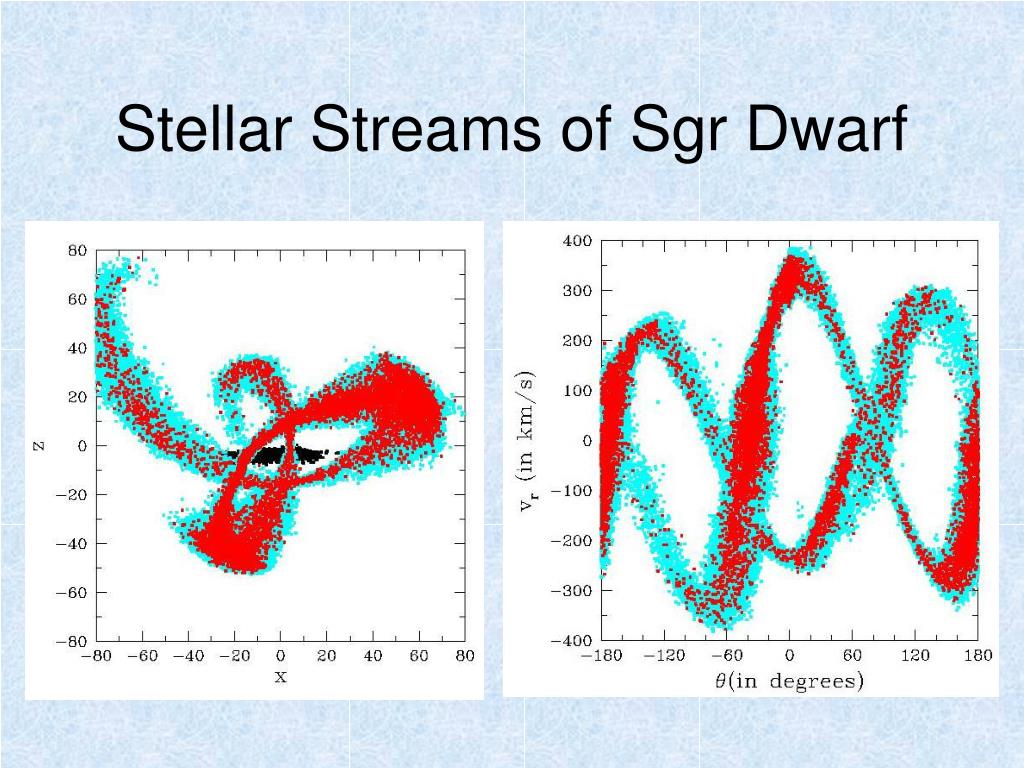 Stellar Streams of Sgr Dwarf

80
60
40
20
0
−20
−40
−60
−80
Z
−80 −60 −40 −20 0 20 40 60 80
X

400
300
200
100
0
−100
−200
−300
−400
$v_r$ (in km/s)
−180 −120 −60 0 60 120 180
$\theta$(in degrees)